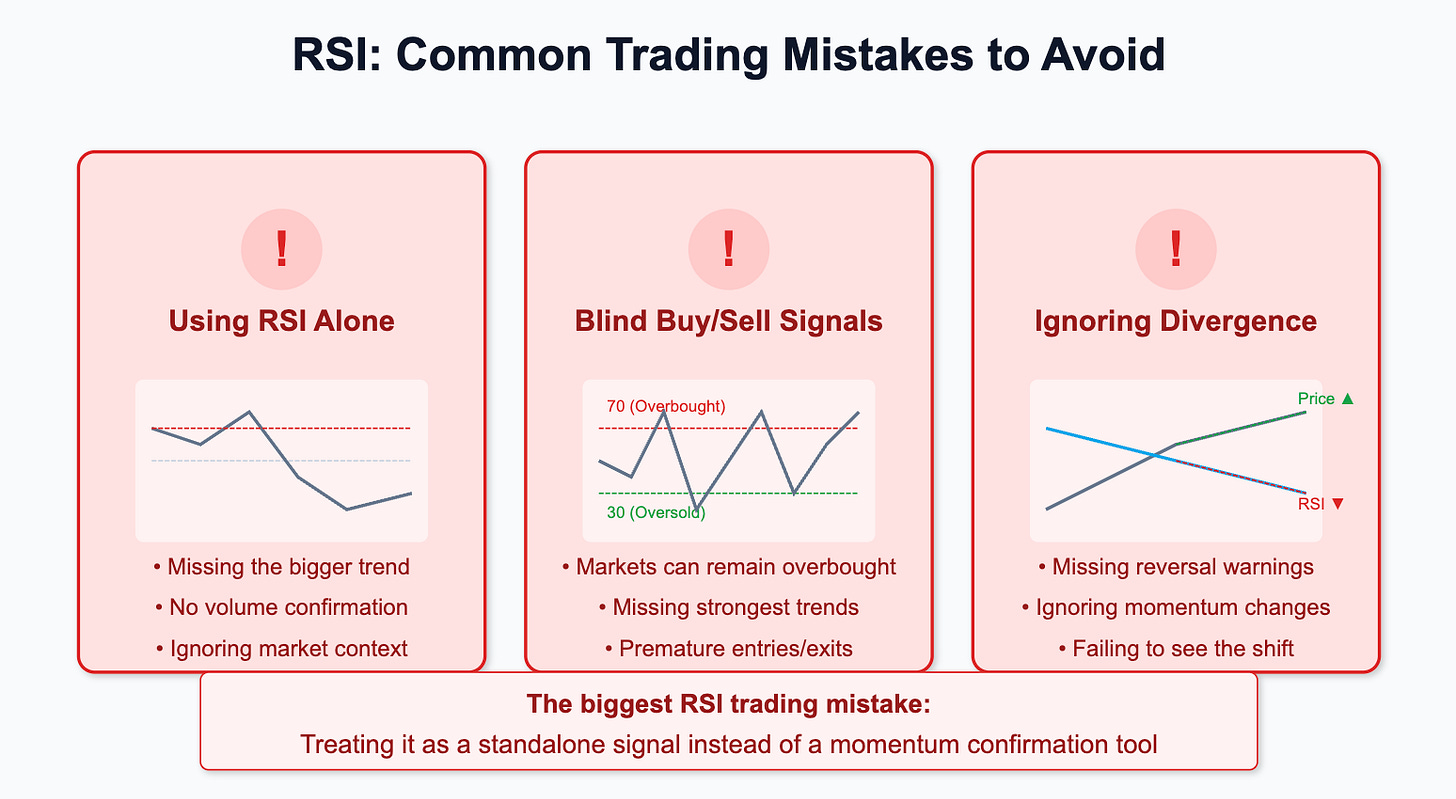 RSI: Common Trading Mistakes to Avoid

!

Using RSI Alone

• Missing the bigger trend
• No volume confirmation
• Ignoring market context

!

Blind Buy/Sell Signals

70 (Overbought)
30 (Oversold)

• Markets can remain overbought
• Missing strongest trends
• Premature entries/exits

!

Ignoring Divergence

Price ▲
RSI ▼

• Missing reversal warnings
• Ignoring momentum changes
• Failing to see the shift

The biggest RSI trading mistake:
Treating it as a standalone signal instead of a momentum confirmation tool